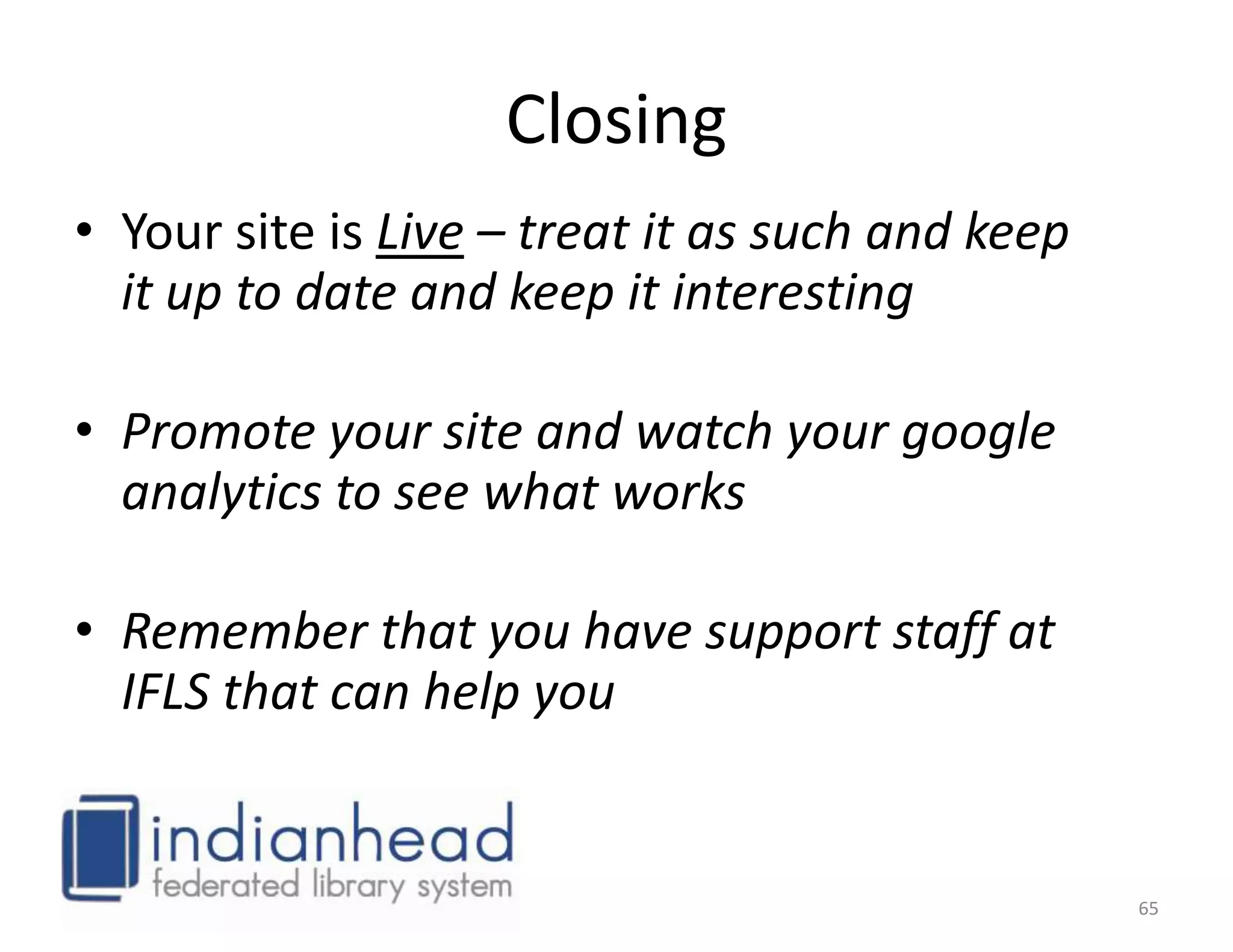 Closing

• Your site is Live – treat it as such and keep it up to date and keep it interesting

• Promote your site and watch your google analytics to see what works

• Remember that you have support staff at IFLS that can help you

indianhead
federated library system

65